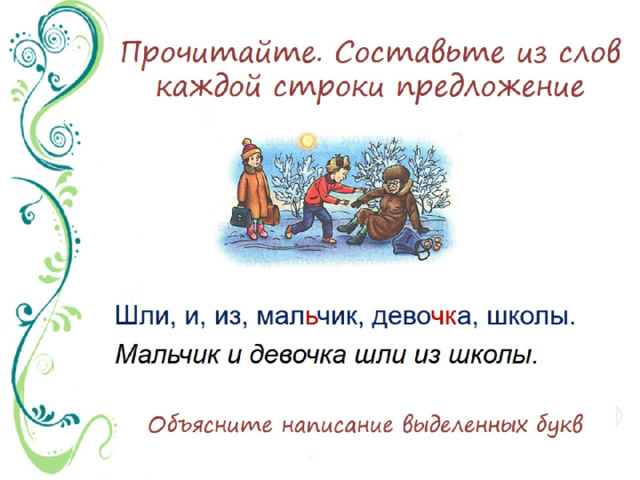 Прочитайте. Составьте из слов каждой строки предложение

Шли, и, из, мальчик, девочка, школы.

Мальчик и девочка шли из школы.

Объясните написание выделенных букв